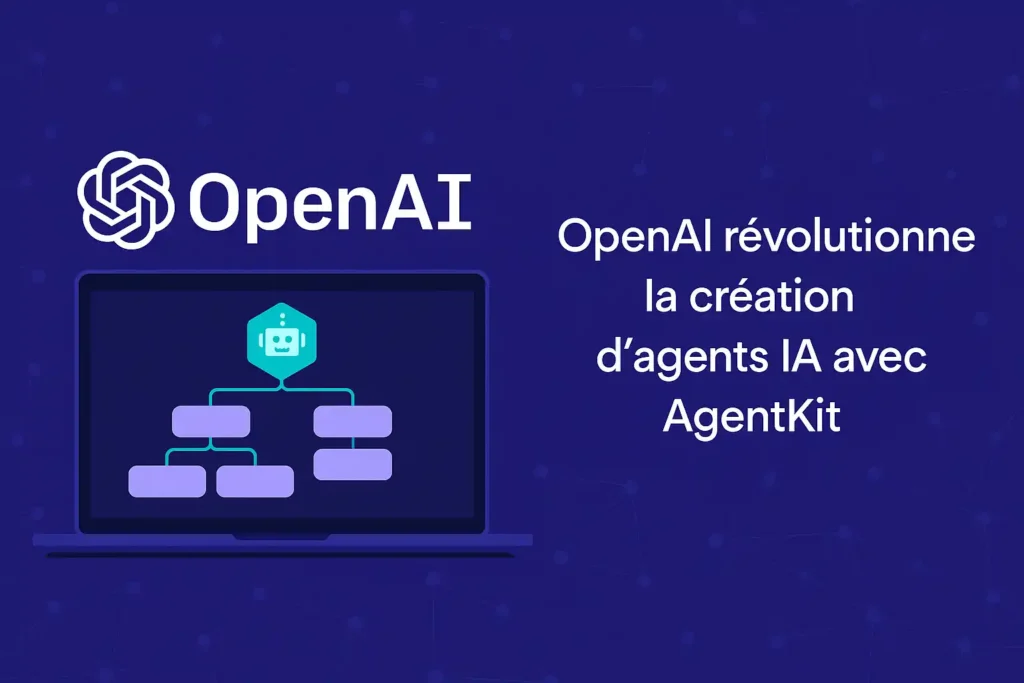 OpenAI

OpenAI révolutionne la création d’agents IA avec AgentKit